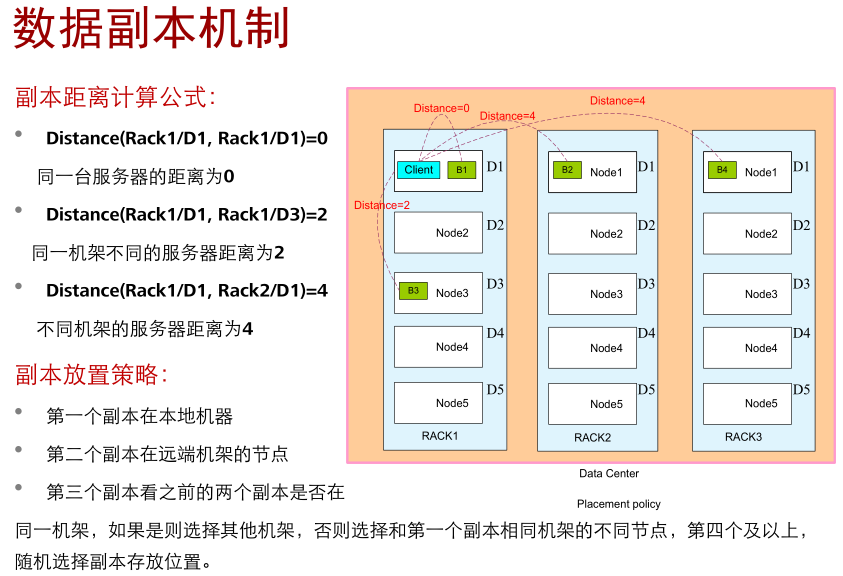 数据副本机制

副本距离计算公式：

• Distance(Rack1/D1, Rack1/D1)=0
同一台服务器的距离为0

• Distance(Rack1/D1, Rack1/D3)=2
同一机架不同的服务器距离为2

• Distance(Rack1/D1, Rack2/D1)=4
不同机架的服务器距离为4

副本放置策略：

• 第一个副本在本地机器

• 第二个副本在远端机架的节点

• 第三个副本看之前的两个副本是否在同一机架，如果是则选择其他机架，否则选择和第一个副本相同机架的不同节点，第四个及以上，随机选择副本存放位置。

Distance=0
Distance=4
Distance=4
Distance=2

Client B1 D1
Node2 D2
B3 Node3 D3
Node4 D4
Node5 D5
RACK1

B2 Node1 D1
Node2 D2
Node3 D3
Node4 D4
Node5 D5
RACK2

B4 Node1 D1
Node2 D2
Node3 D3
Node4 D4
Node5 D5
RACK3

Data Center

Placement policy